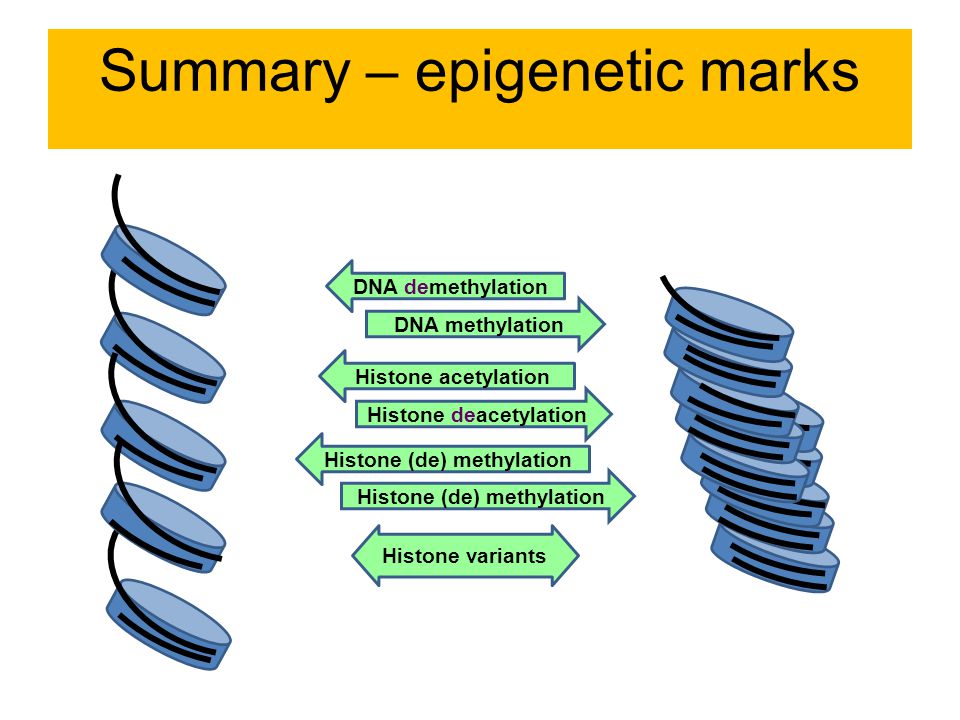 Summary – epigenetic marks

DNA demethylation

DNA methylation

Histone acetylation

Histone deacetylation

Histone (de) methylation

Histone (de) methylation

Histone variants